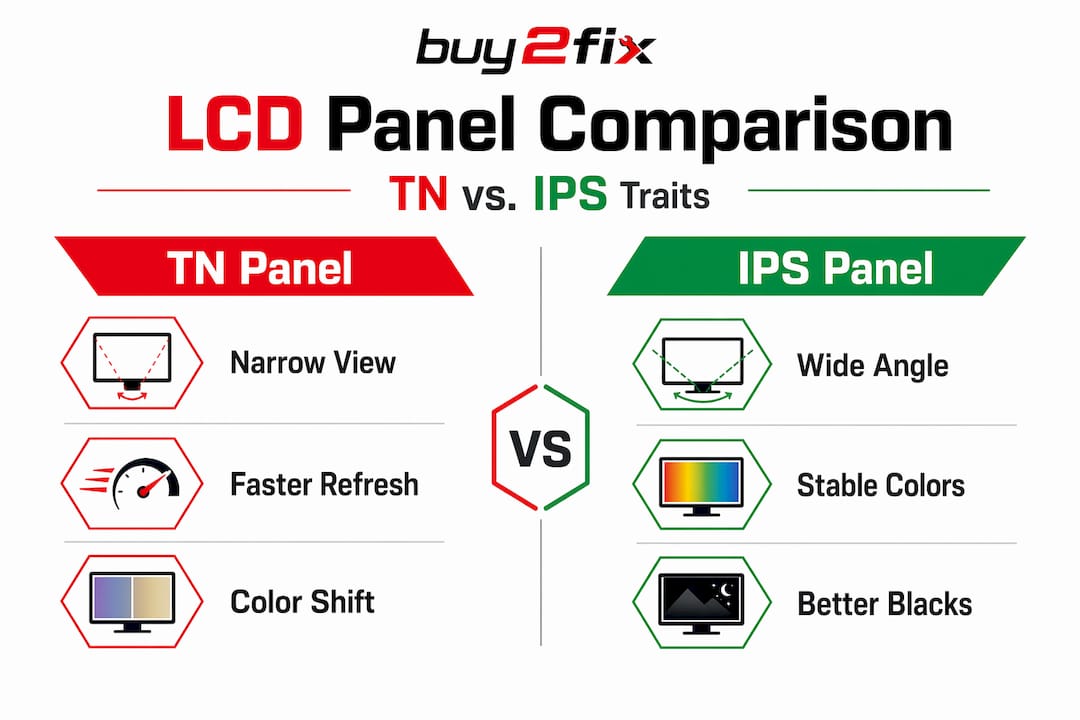 buy2fix

LCD Panel Comparison

TN vs. IPS Traits

TN Panel

Narrow View

Faster Refresh

Color Shift

VS

IPS Panel

Wide Angle

Stable Colors

Better Blacks